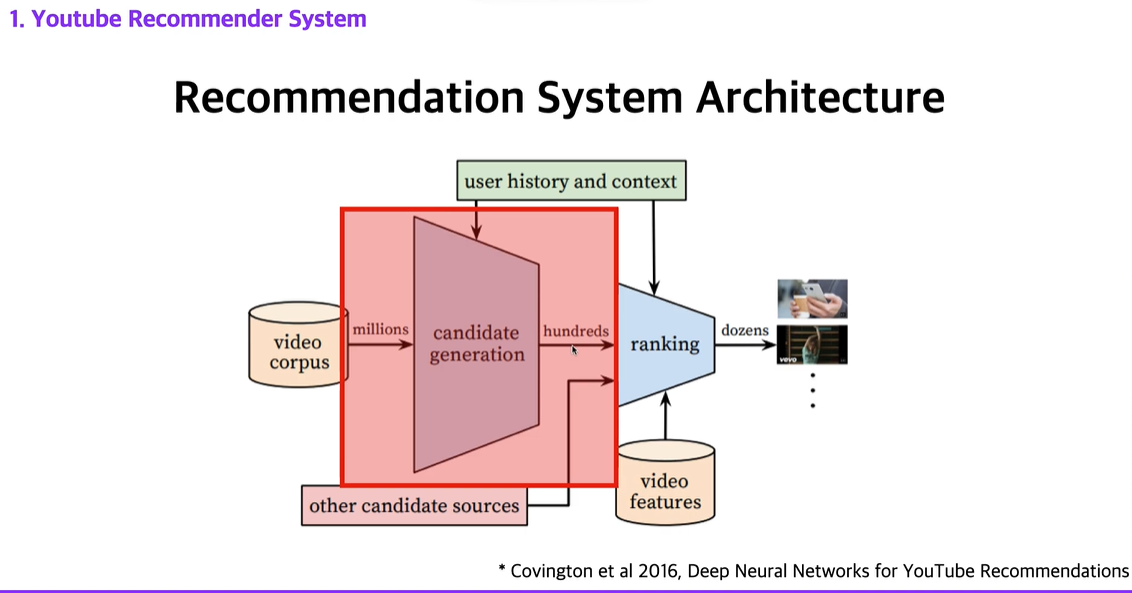 1. Youtube Recommender System

Recommendation System Architecture

user history and context

video corpus

millions

candidate generation

hundreds

ranking

dozens

vevo

other candidate sources

video features

* Covington et al 2016, Deep Neural Networks for YouTube Recommendations